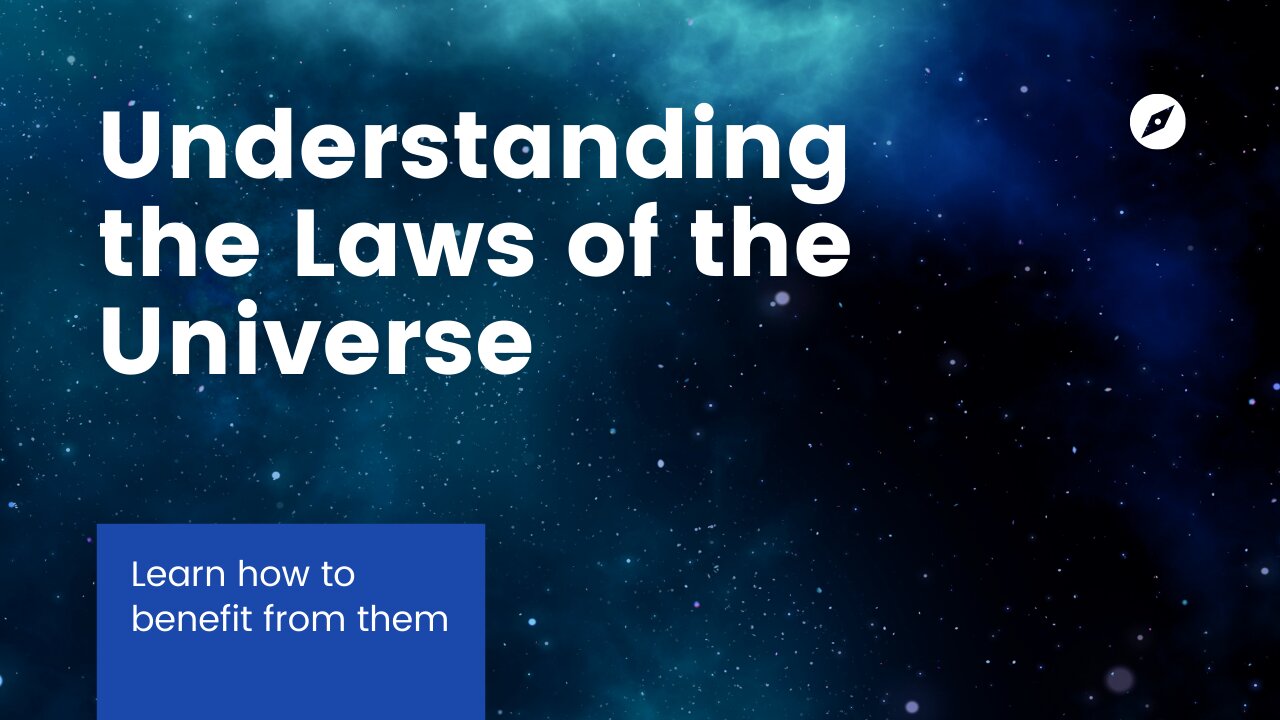 Understanding the Laws of the Universe

Learn how to benefit from them